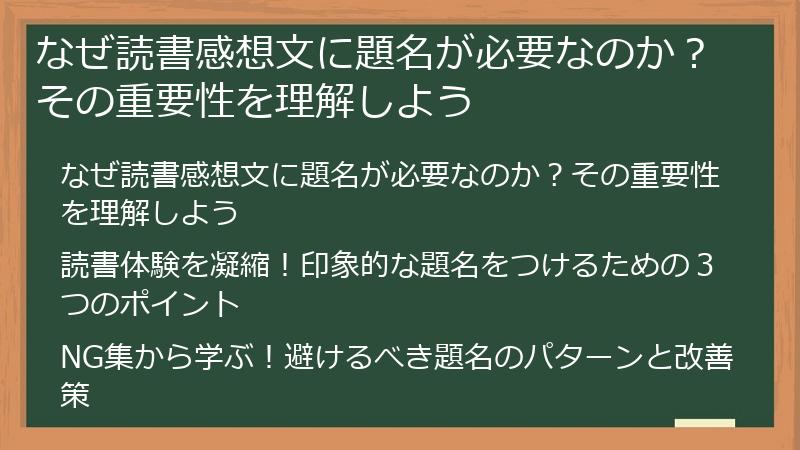 なぜ読書感想文に題名が必要なのか？その重要性を理解しよう

なぜ読書感想文に題名が必要なのか？その重要性を理解しよう

読書体験を凝縮！印象的な題名をつけるための３つのポイント

NG集から学ぶ！避けるべき題名のパターンと改善策